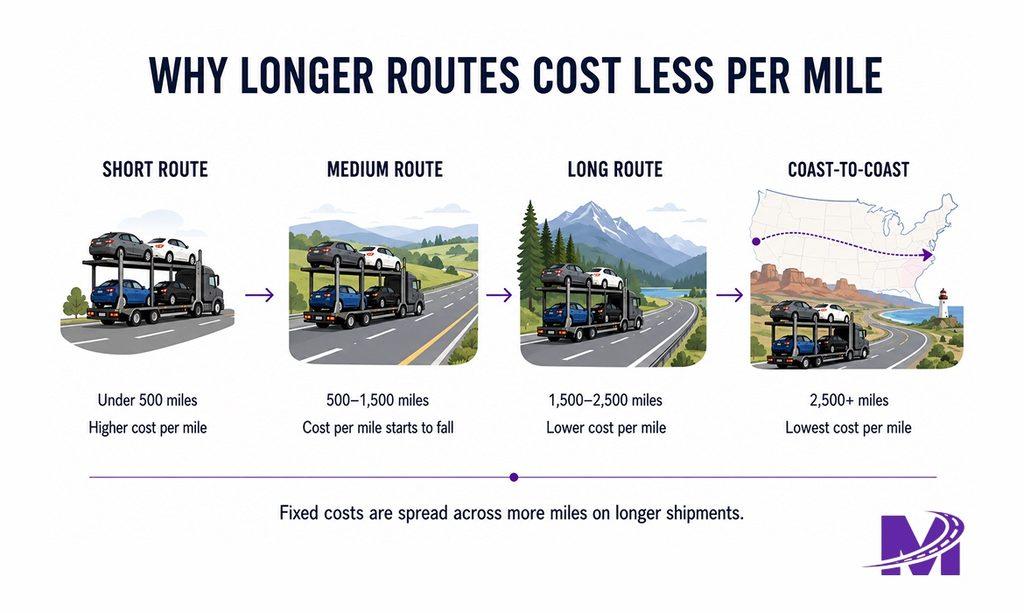 WHY LONGER ROUTES COST LESS PER MILE

SHORT ROUTE

Under 500 miles
Higher cost per mile

MEDIUM ROUTE

500–1,500 miles
Cost per mile starts to fall

LONG ROUTE

1,500–2,500 miles
Lower cost per mile

COAST-TO-COAST

2,500+ miles
Lowest cost per mile

Fixed costs are spread across more miles on longer shipments.

M